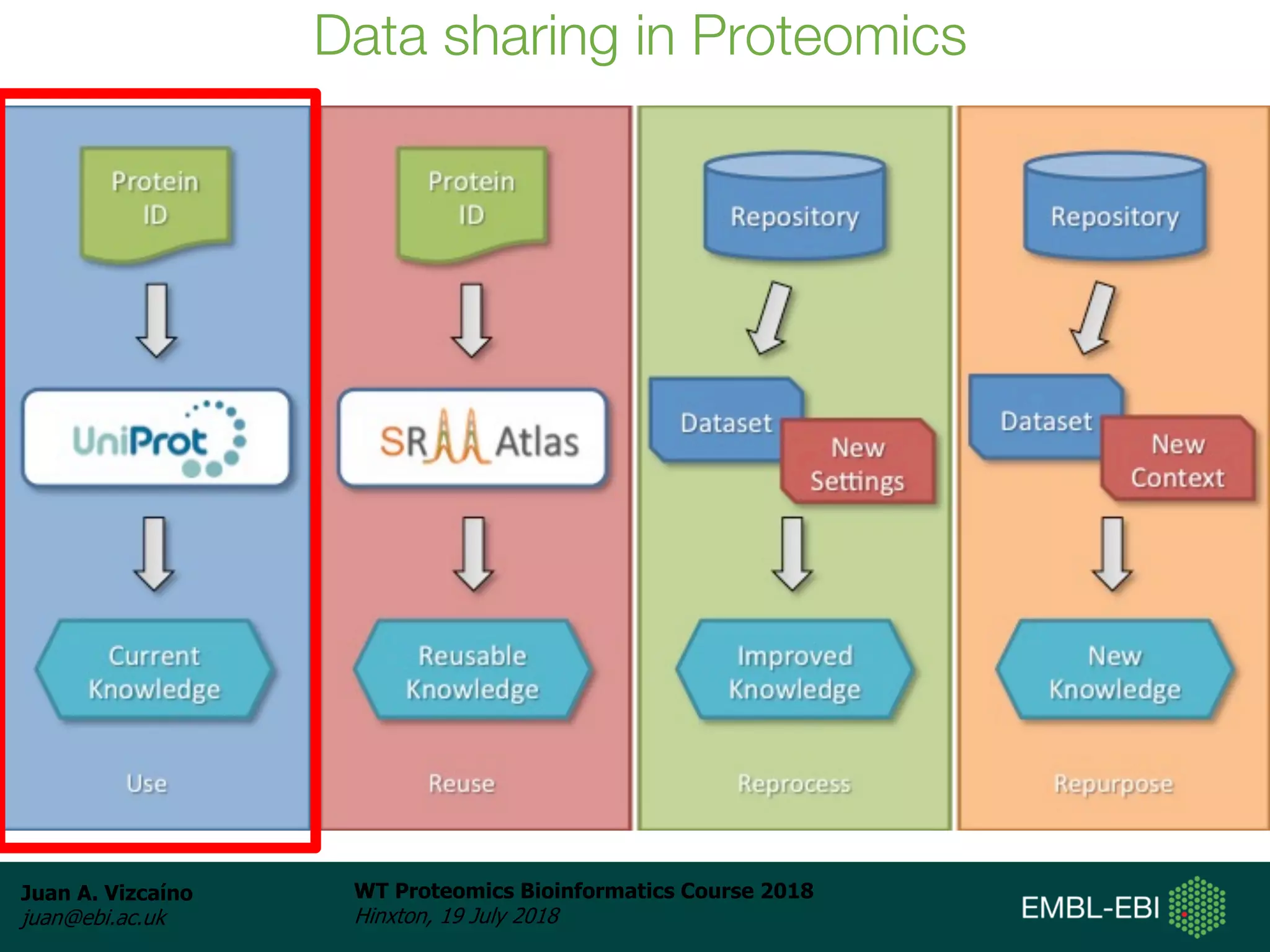 Data sharing in Proteomics

Protein ID

UniProt

Current Knowledge

Use

Protein ID

SRM Atlas

Reusable Knowledge

Reuse

Repository

Dataset

New Settings

Improved Knowledge

Reprocess

Repository

Dataset

New Context

New Knowledge

Repurpose

Juan A. Vizcaíno
juan@ebi.ac.uk

WT Proteomics Bioinformatics Course 2018
Hinxton, 19 July 2018

EMBL-EBI